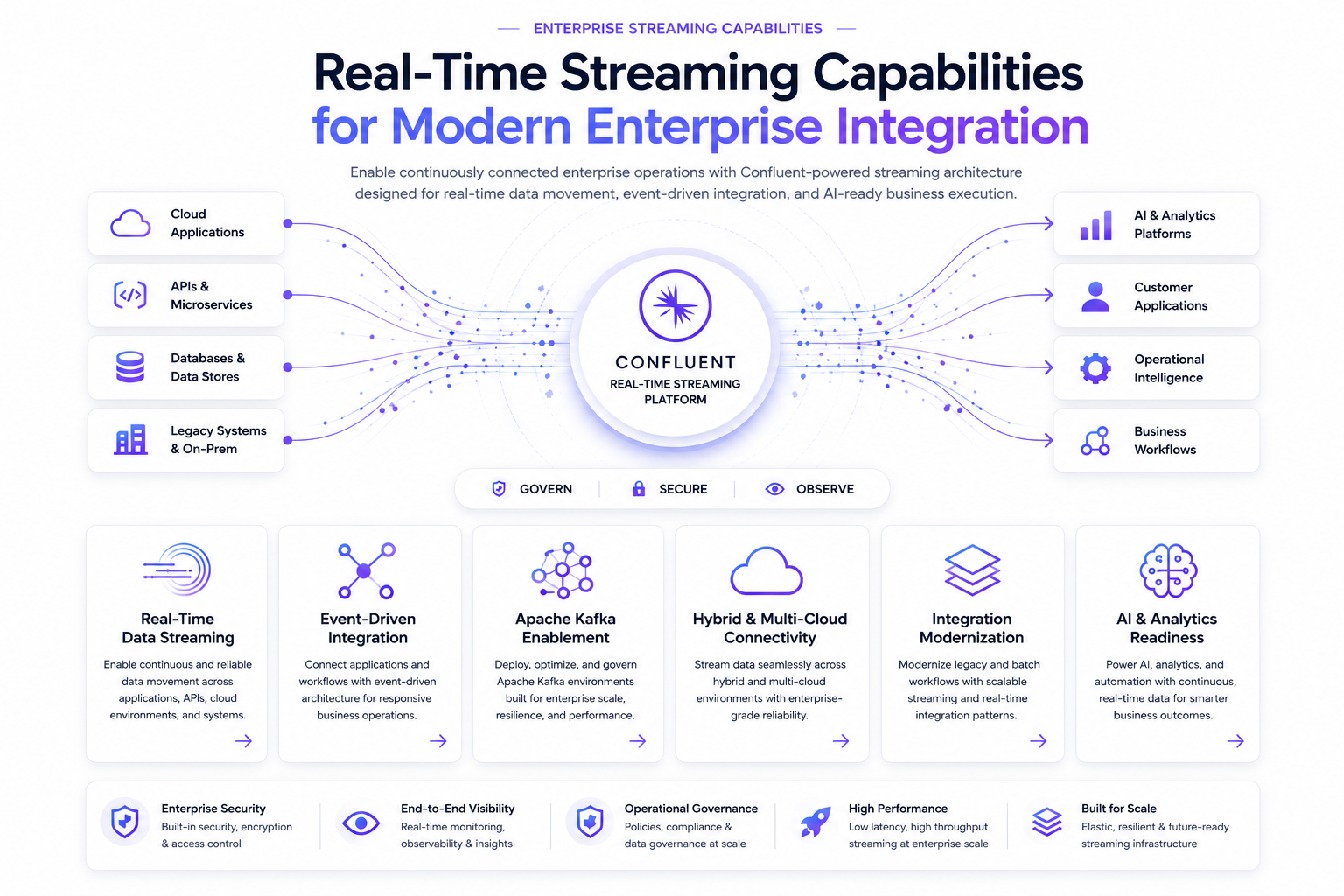 ENTERPRISE STREAMING CAPABILITIES

Real-Time Streaming Capabilities for Modern Enterprise Integration

Enable continuously connected enterprise operations with Confluent-powered streaming architecture designed for real-time data movement, event-driven integration, and AI-ready business execution.

Cloud Applications

APIs & Microservices

Databases & Data Stores

Legacy Systems & On-Prem

CONFLUENT
REAL-TIME STREAMING PLATFORM

AI & Analytics Platforms

Customer Applications

Operational Intelligence

Business Workflows

GOVERN SECURE OBSERVE

Real-Time Data Streaming
Enable continuous and reliable data movement across applications, APIs, cloud environments, and systems.

Event-Driven Integration
Connect applications and workflows with event-driven architecture for responsive business operations.

Apache Kafka Enablement
Deploy, optimize, and govern Apache Kafka environments built for enterprise scale, resilience, and performance.

Hybrid & Multi-Cloud Connectivity
Stream data seamlessly across hybrid and multi-cloud environments with enterprise-grade reliability.

Integration Modernization
Modernize legacy and batch workflows with scalable streaming and real-time integration patterns.

AI & Analytics Readiness
Power AI, analytics, and automation with continuous, real-time data for smarter business outcomes.

Enterprise Security
Built-in security, encryption & access control

End-to-End Visibility
Real-time monitoring, observability & insights

Operational Governance
Policies, compliance & data governance at scale

High Performance
Low latency, high throughput streaming at enterprise scale

Built for Scale
Elastic, resilient & future-ready streaming infrastructure